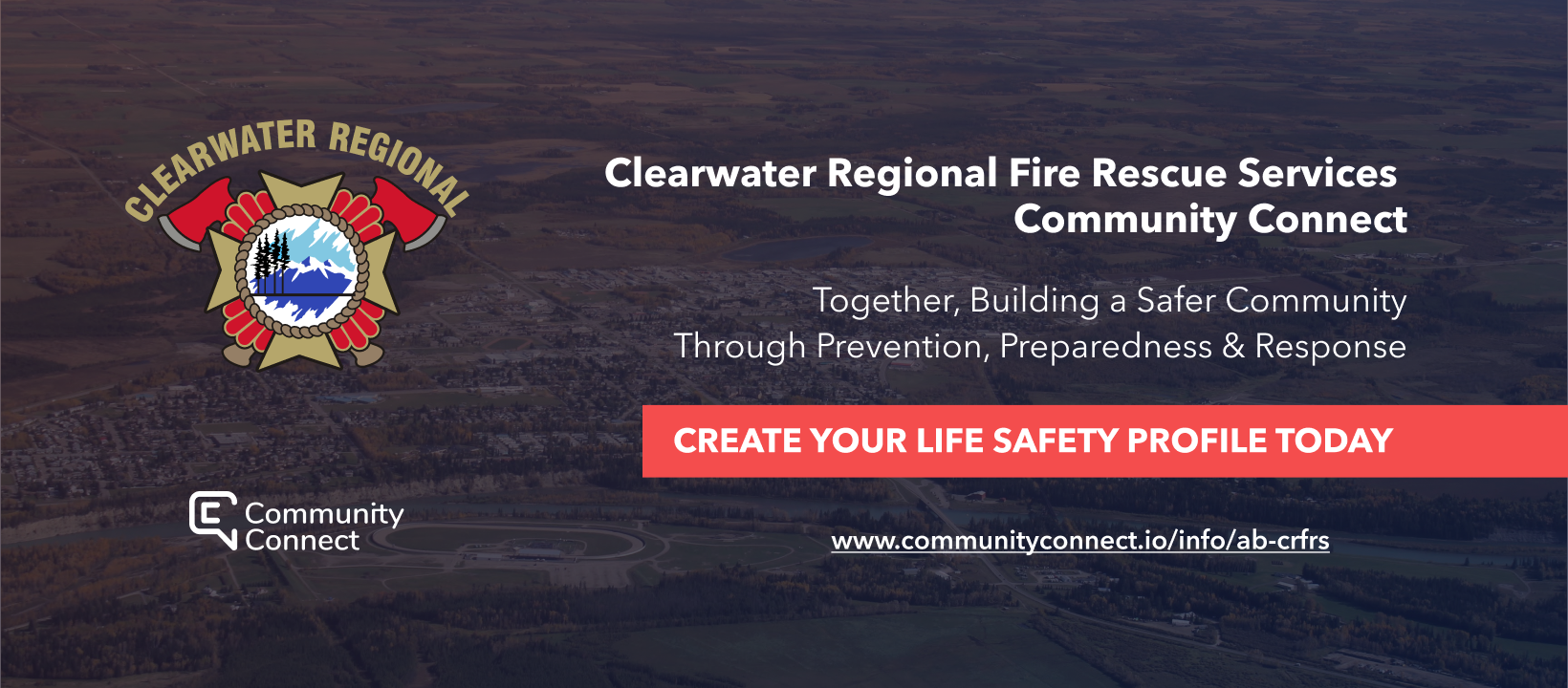 CLEARWATER REGIONAL

Clearwater Regional Fire Rescue Services
Community Connect

Together, Building a Safer Community
Through Prevention, Preparedness & Response

CREATE YOUR LIFE SAFETY PROFILE TODAY

Community Connect

www.communityconnect.io/info/ab-crfrs